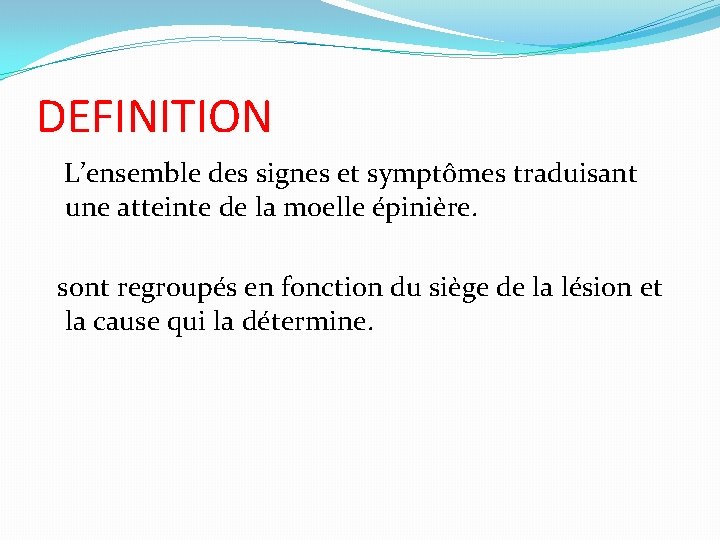 DEFINITION

L’ensemble des signes et symptômes traduisant une atteinte de la moelle épinière.

sont regroupés en fonction du siège de la lésion et la cause qui la détermine.